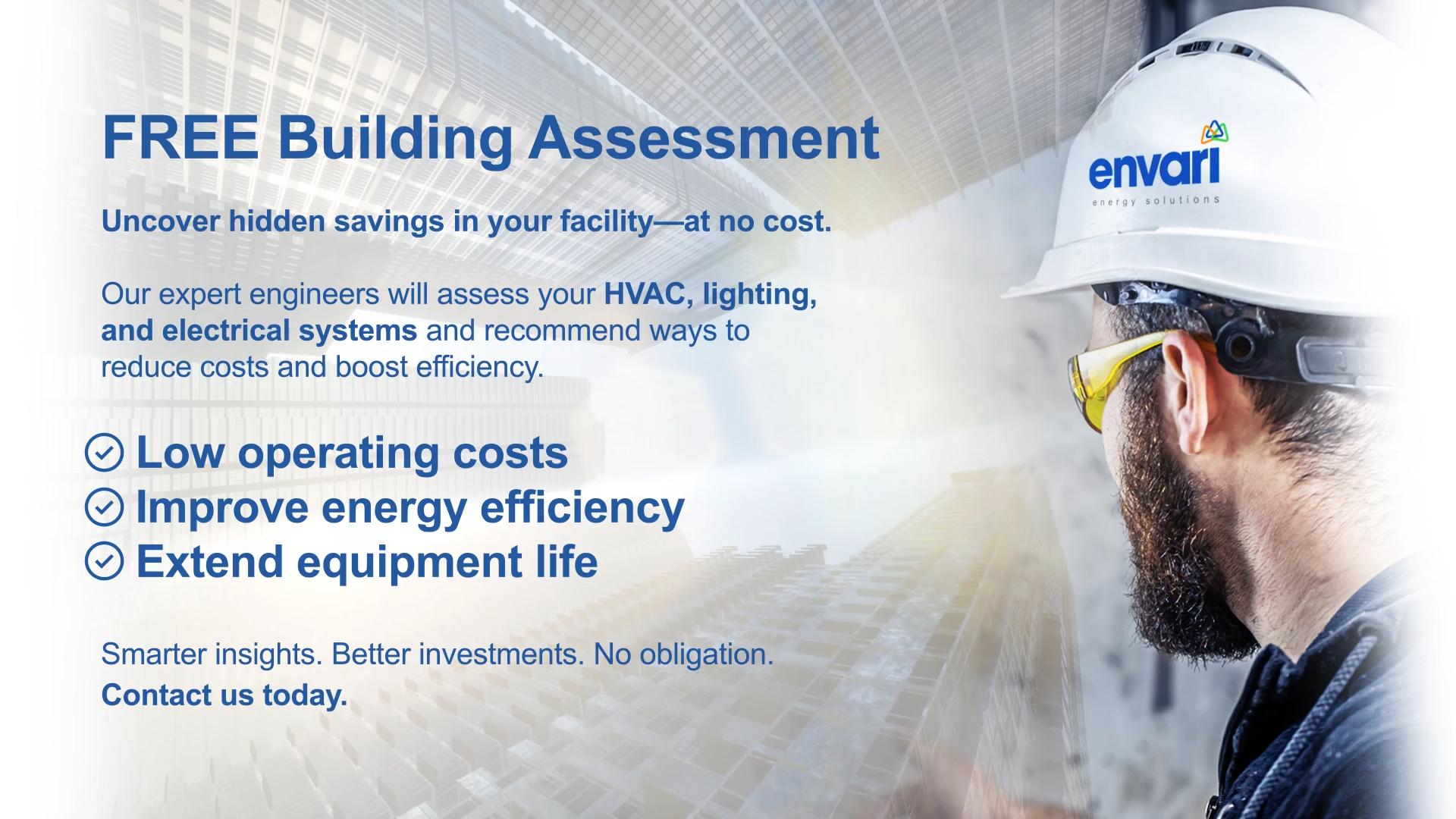 FREE Building Assessment

Uncover hidden savings in your facility—at no cost.

Our expert engineers will assess your HVAC, lighting, and electrical systems and recommend ways to reduce costs and boost efficiency.

Low operating costs
Improve energy efficiency
Extend equipment life

Smarter insights. Better investments. No obligation.
Contact us today.

envari
energy solutions